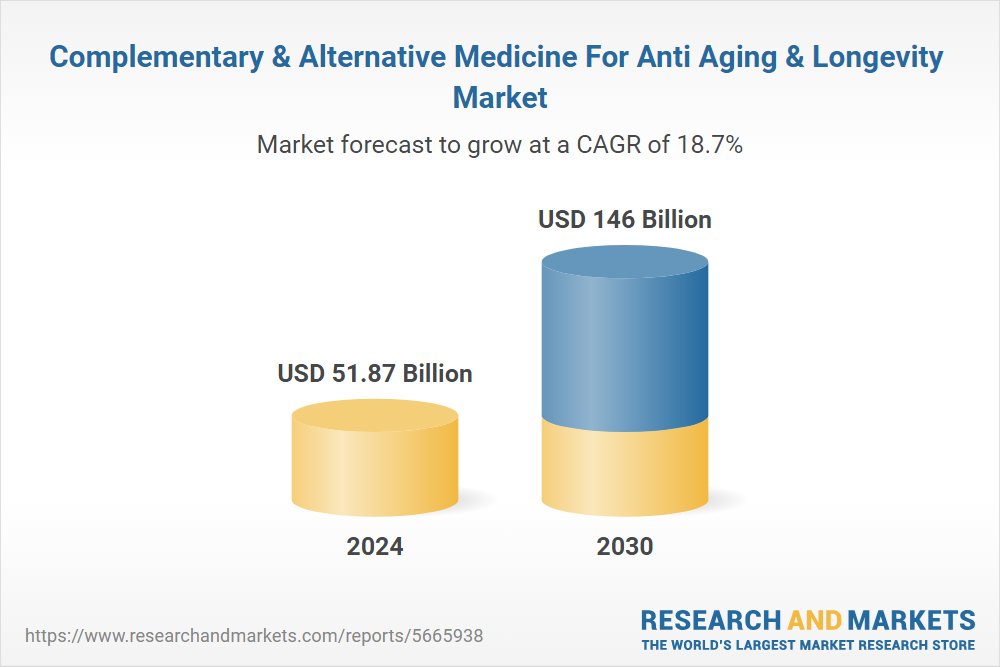 Complementary & Alternative Medicine For Anti Aging & Longevity Market

Market forecast to grow at a CAGR of 18.7%

USD 51.87 Billion

USD 146 Billion

2024

2030

https://www.researchandmarkets.com/reports/5665938

RESEARCH AND MARKETS
THE WORLD'S LARGEST MARKET RESEARCH STORE